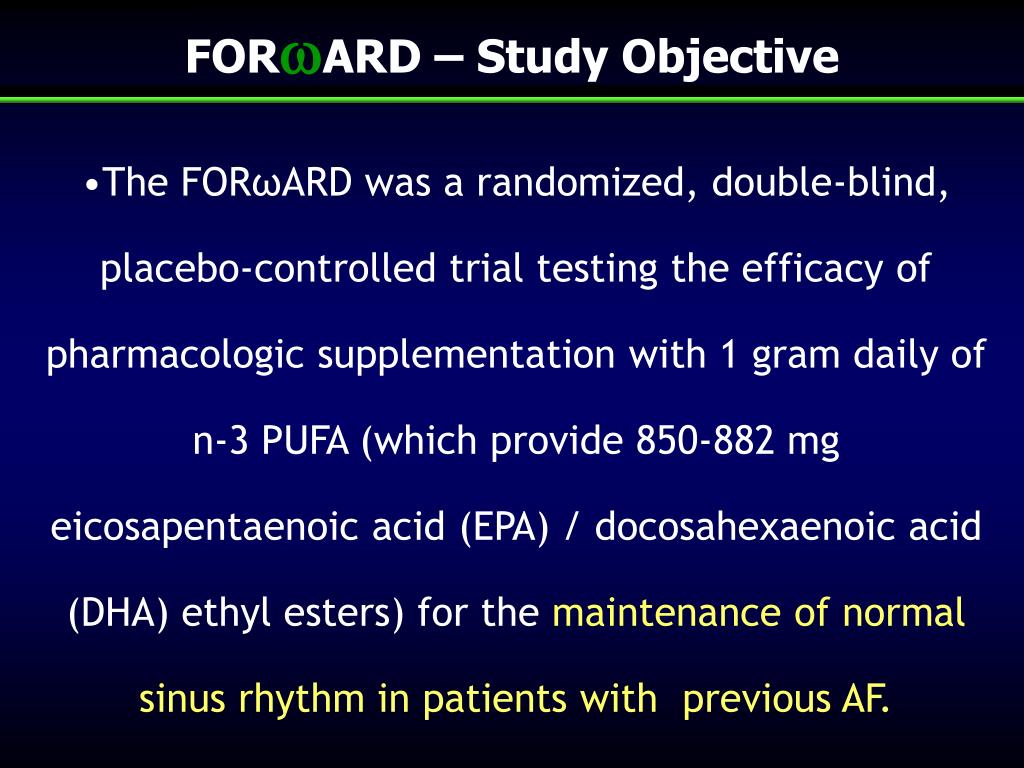 FORωARD – Study Objective

•The FORωARD was a randomized, double-blind, placebo-controlled trial testing the efficacy of pharmacologic supplementation with 1 gram daily of n-3 PUFA (which provide 850-882 mg eicosapentaenoic acid (EPA) / docosahexaenoic acid (DHA) ethyl esters) for the maintenance of normal sinus rhythm in patients with previous AF.